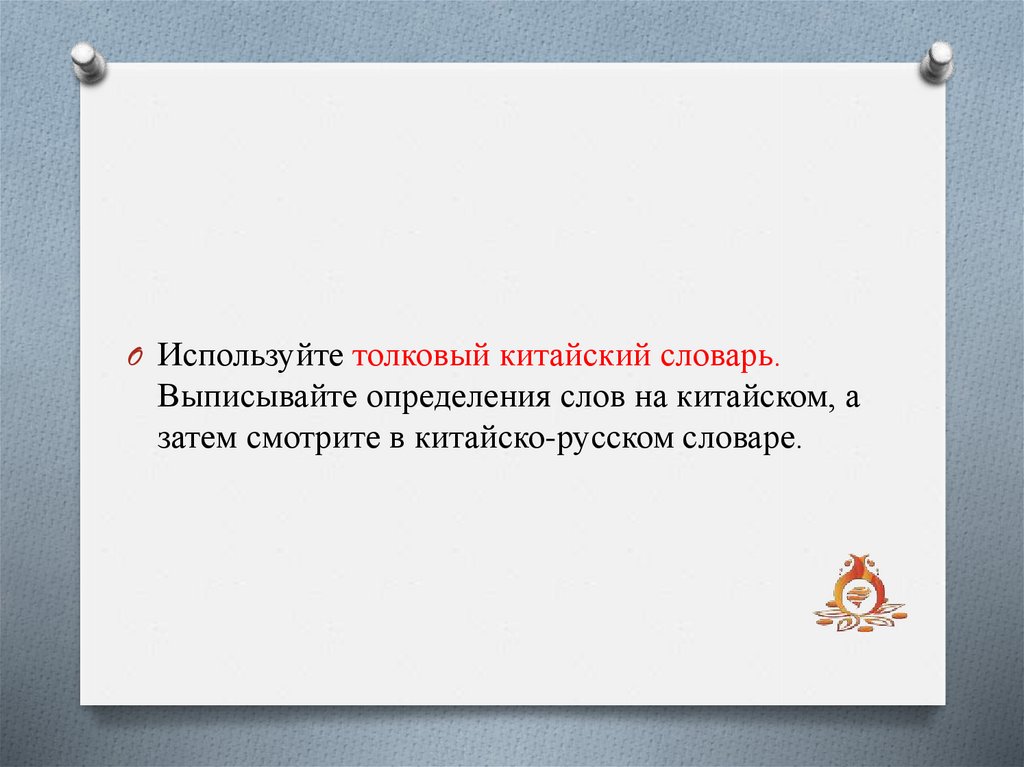 Используйте толковый китайский словарь. Выписывайте определения слов на китайском, а затем смотрите в китайско-русском словаре.